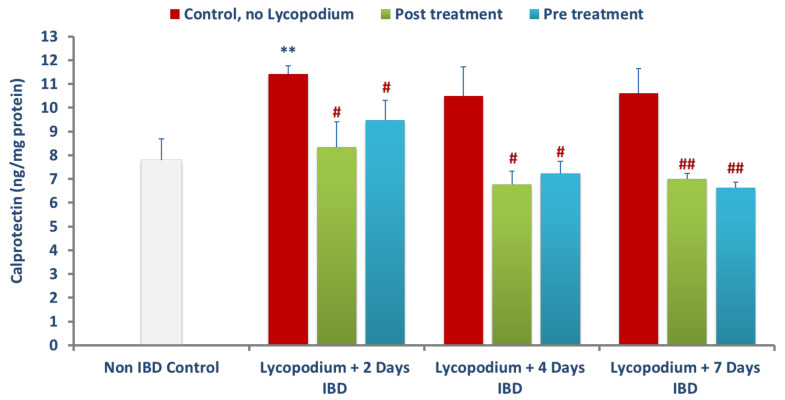 Control, no Lycopodium Post treatment Pre treatment

Calprotectin (ng/mg protein)

13
12
11
10
9
8
7
6
5
4
3
2
1
0

**
#
#
#
#
##
##

Non IBD Control

Lycopodium + 2 Days IBD

Lycopodium + 4 Days IBD

Lycopodium + 7 Days IBD